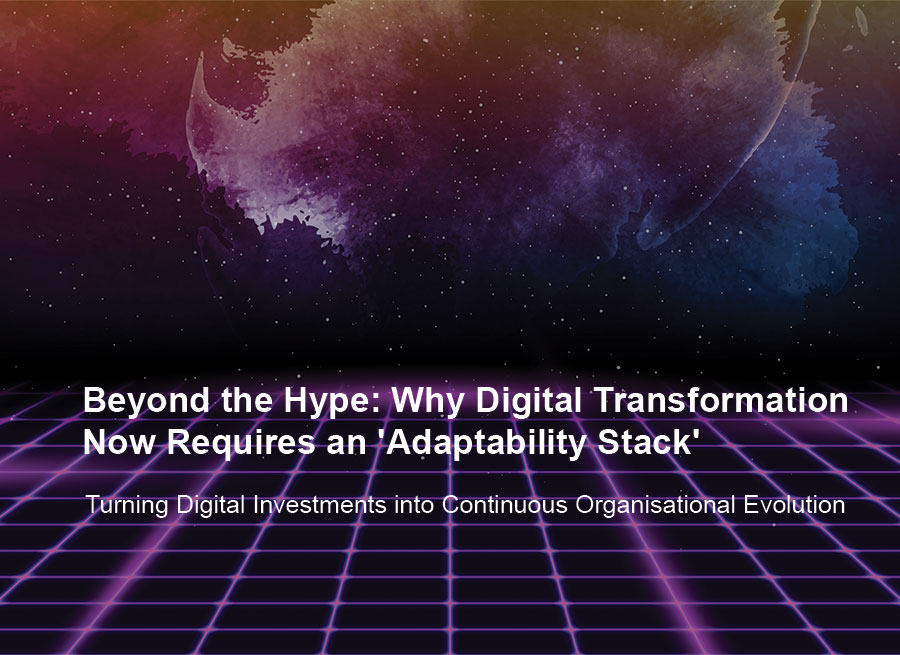 Beyond the Hype: Why Digital Transformation Now Requires an 'Adaptability Stack'

Turning Digital Investments into Continuous Organisational Evolution